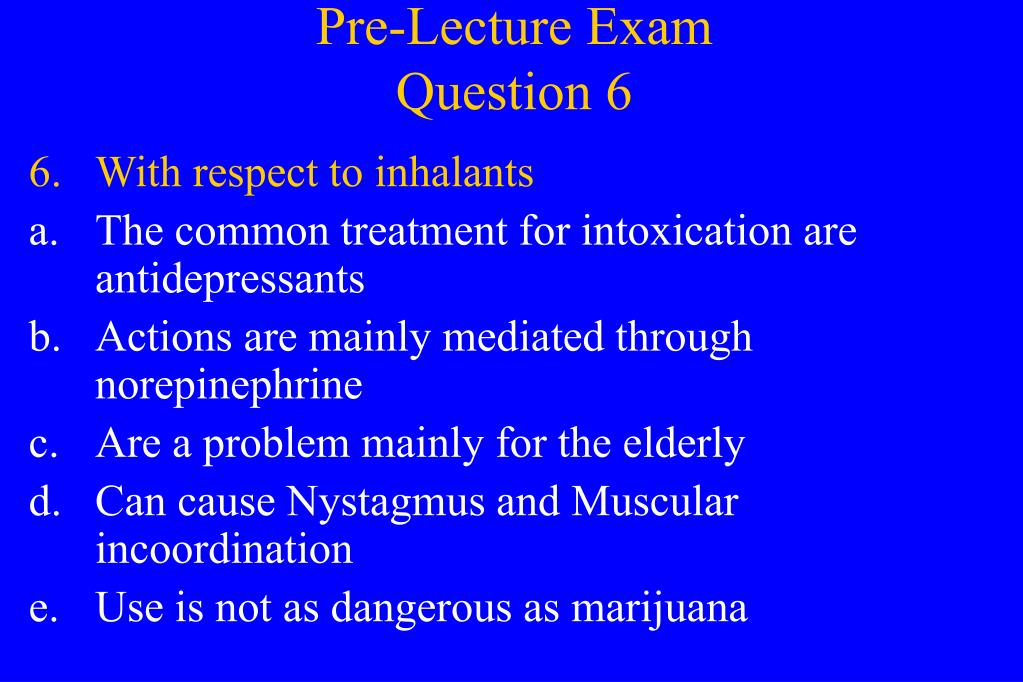 Pre-Lecture Exam
Question 6

6. With respect to inhalants
a. The common treatment for intoxication are antidepressants
b. Actions are mainly mediated through norepinephrine
c. Are a problem mainly for the elderly
d. Can cause Nystagmus and Muscular incoordination
e. Use is not as dangerous as marijuana